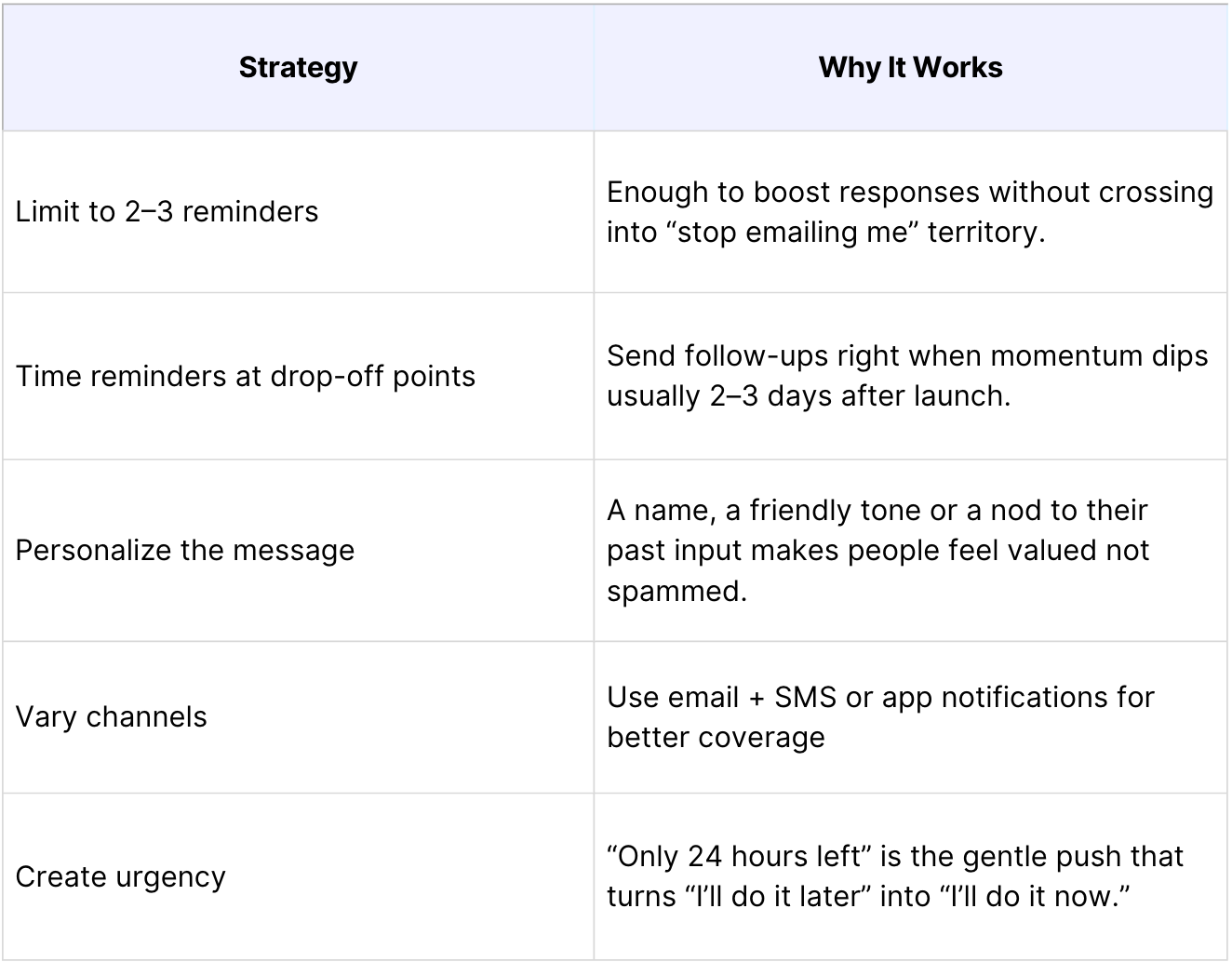 | Strategy | Why It Works |
|---|---|
| Limit to 2–3 reminders | Enough to boost responses without crossing into “stop emailing me” territory. |
| Time reminders at drop-off points | Send follow-ups right when momentum dips usually 2–3 days after launch. |
| Personalize the message | A name, a friendly tone or a nod to their past input makes people feel valued not spammed. |
| Vary channels | Use email + SMS or app notifications for better coverage |
| Create urgency | “Only 24 hours left” is the gentle push that turns “I’ll do it later” into “I’ll do it now.” |